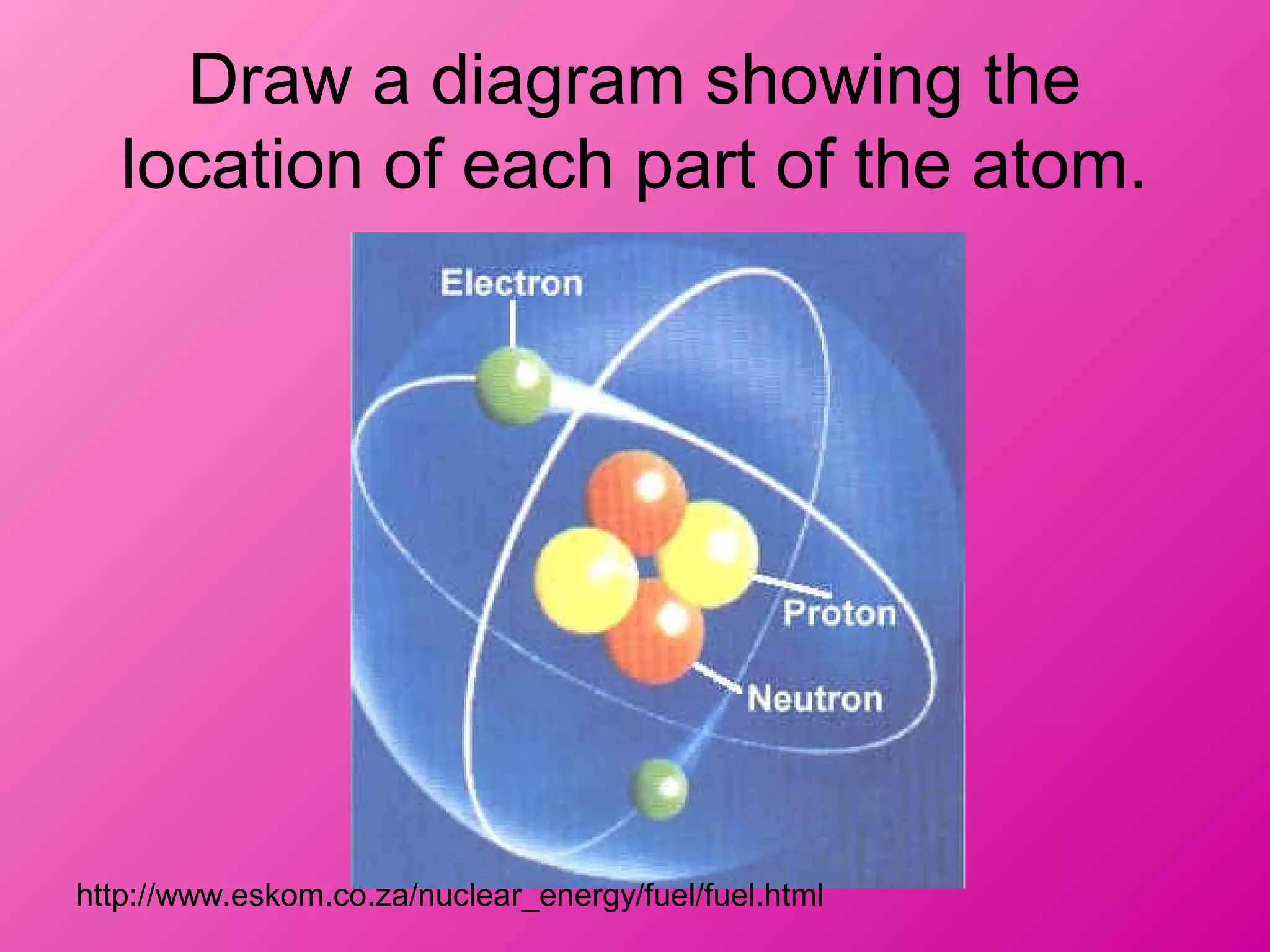 Draw a diagram showing the location of each part of the atom.

Electron

Proton

Neutron

http://www.eskom.co.za/nuclear_energy/fuel/fuel.html